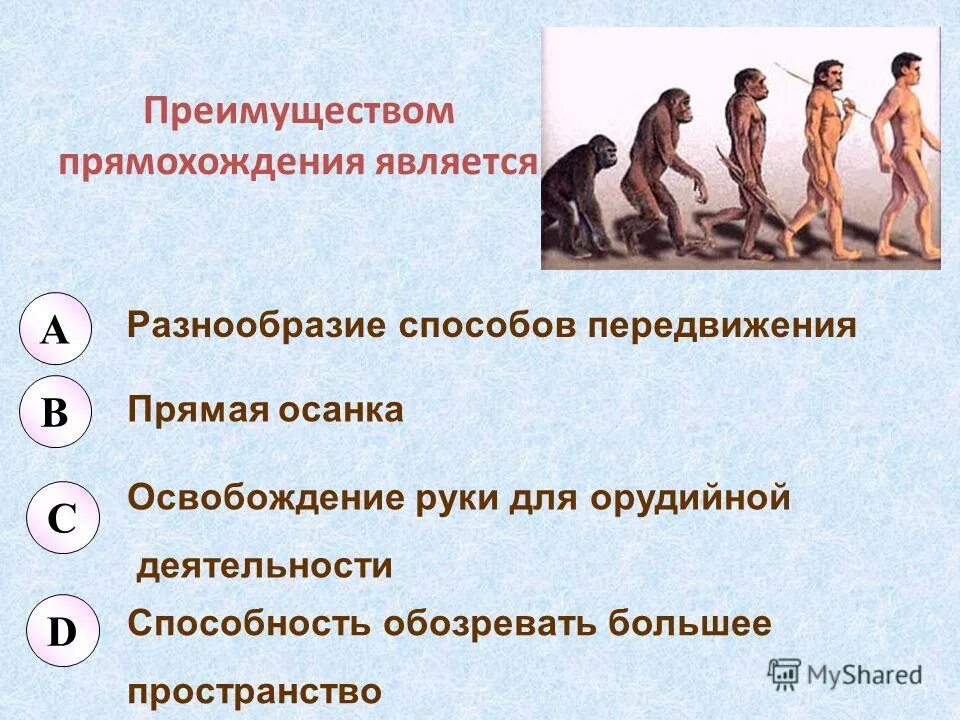 Преимуществом прямохождения является

A Разнообразие способов передвижения

B Прямая осанка

C Освобождение руки для орудийной деятельности

D Способность обозревать большее пространство

MyShared